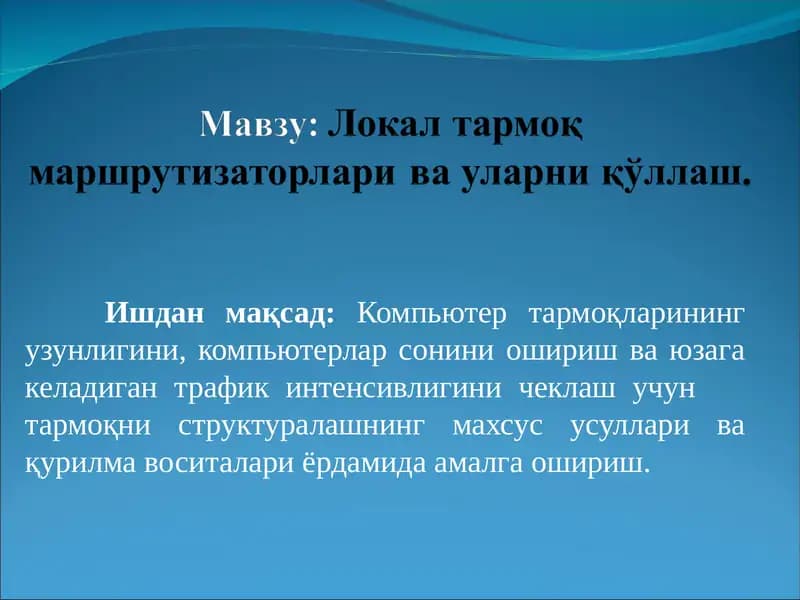 Мавзу: Локал тармоқ маршрутизаторлари ва уларни қўллаш.

Ишдан мақсад: Компьютер тармоқларининг узунлигини, компьютерлар сонини ошириш ва юзага келадиган трафик интенсивлигини чеклаш учун тармоқни структуралашнинг махсус усуллари ва қурилма воситалари ёрдамида амалга ошириш.